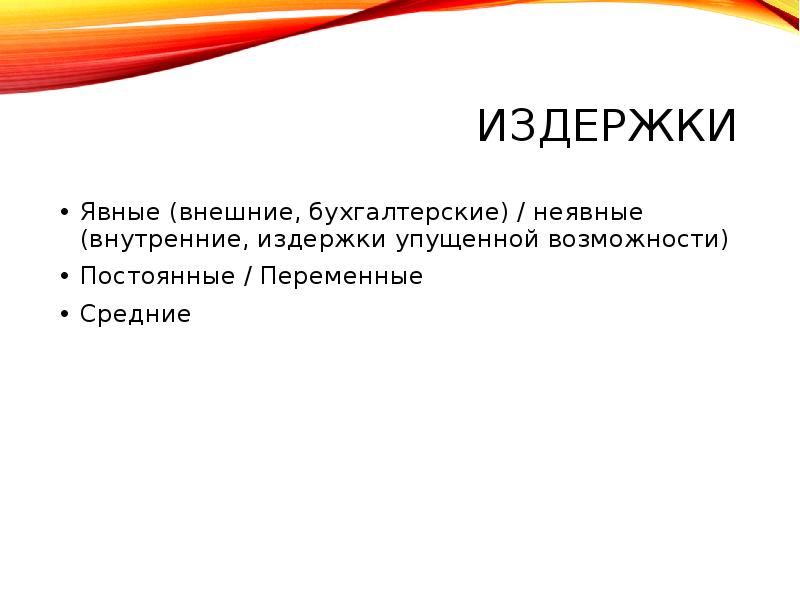 ИЗДЕРЖКИ

• Явные (внешние, бухгалтерские) / неявные (внутренние, издержки упущенной возможности)
• Постоянные / Переменные
• Средние